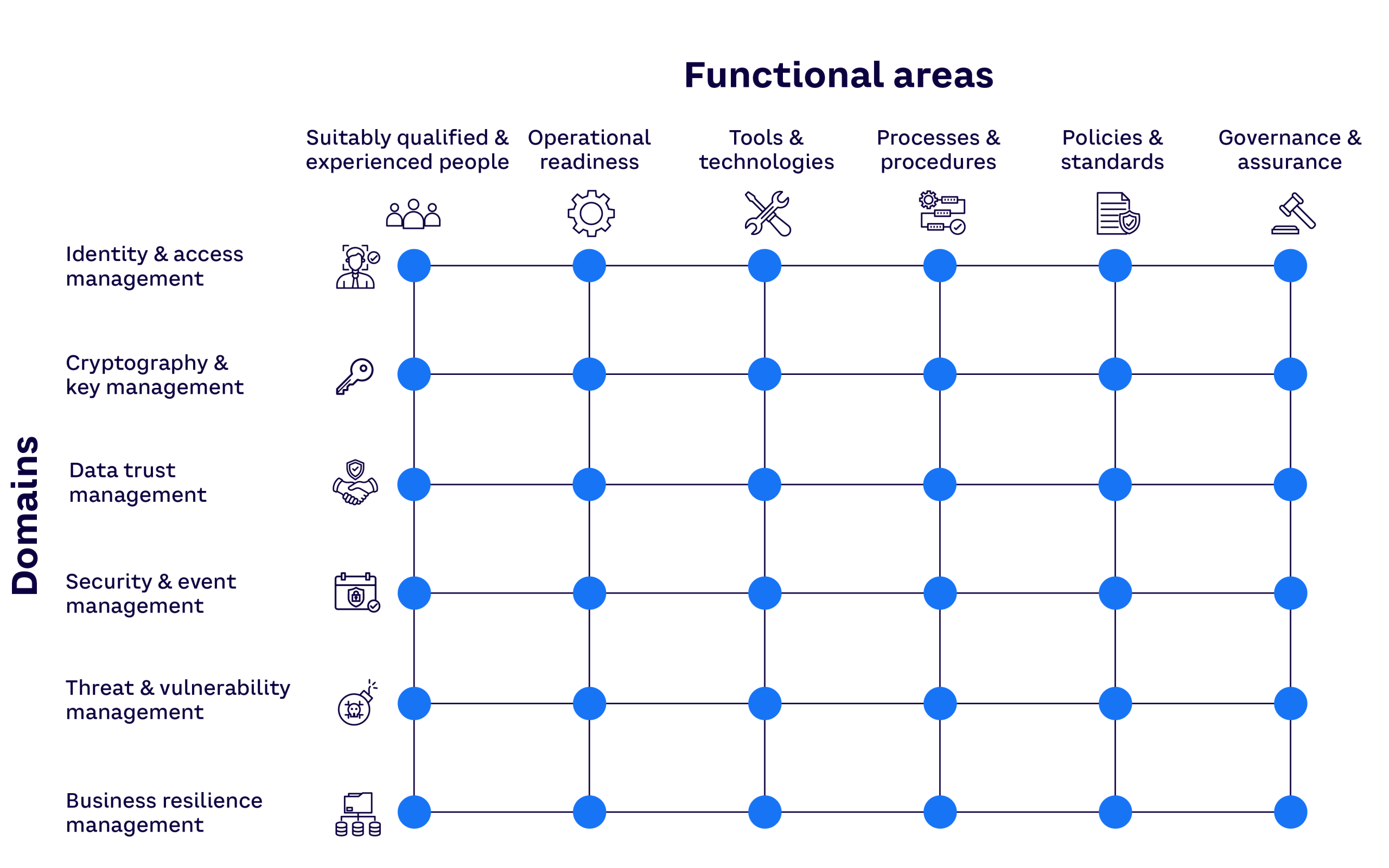 Functional areas

Suitably qualified & experienced people

Operational readiness

Tools & technologies

Processes & procedures

Policies & standards

Governance & assurance

Domains

Identity & access management

Cryptography & key management

Data trust management

Security & event management

Threat & vulnerability management

Business resilience management